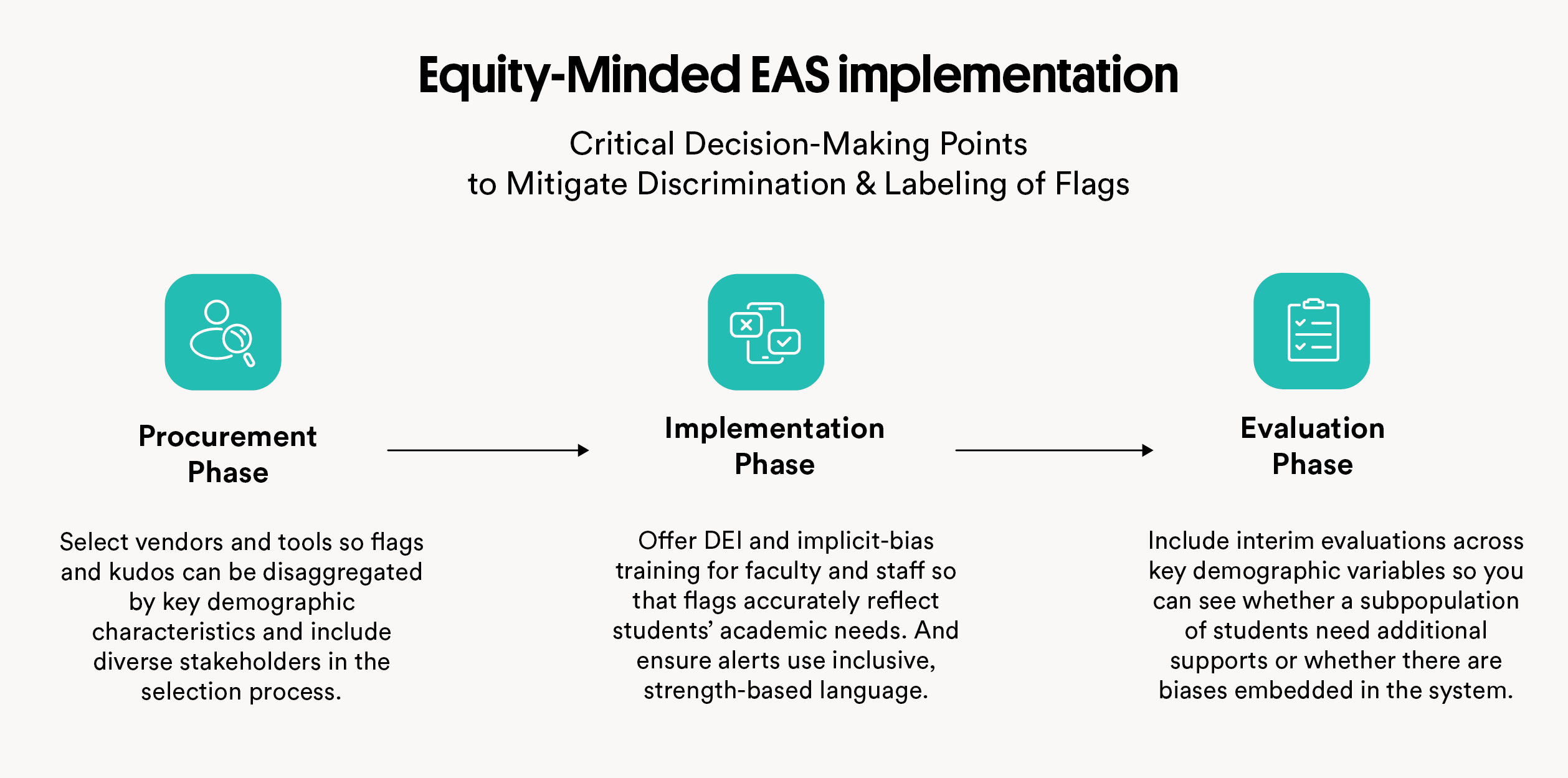 Equity-Minded EAS implementation

Critical Decision-Making Points to Mitigate Discrimination & Labeling of Flags

Procurement Phase

Select vendors and tools so flags and kudos can be disaggregated by key demographic characteristics and include diverse stakeholders in the selection process.

Implementation Phase

Offer DEI and implicit-bias training for faculty and staff so that flags accurately reflect students' academic needs. And ensure alerts use inclusive, strength-based language.

Evaluation Phase

Include interim evaluations across key demographic variables so you can see whether a subpopulation of students need additional supports or whether there are biases embedded in the system.